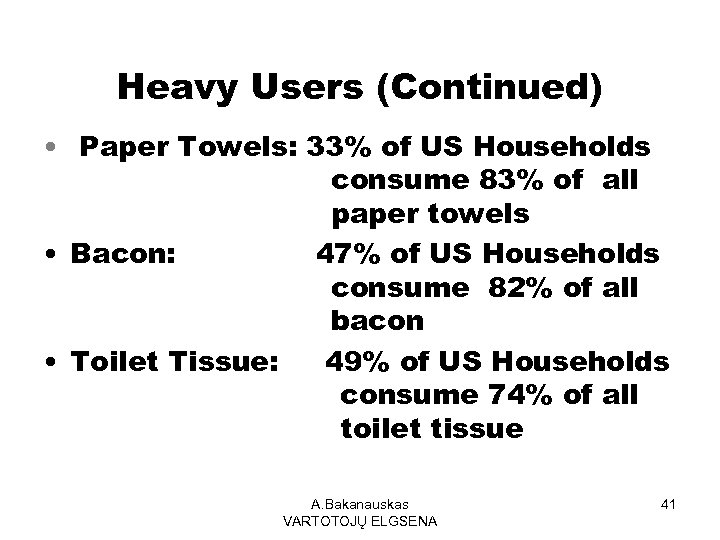 Heavy Users (Continued)

• Paper Towels: 33% of US Households consume 83% of all paper towels

• Bacon: 47% of US Households consume 82% of all bacon

• Toilet Tissue: 49% of US Households consume 74% of all toilet tissue

A.Bakanauskas
VARTOTOJŲ ELGSENA

41